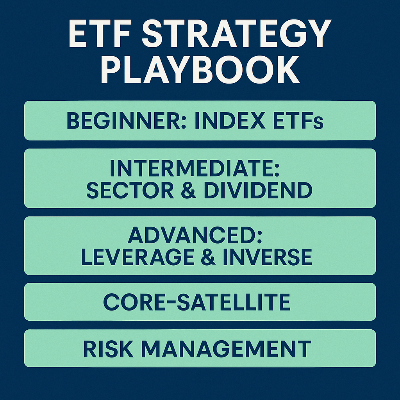 ETF STRATEGY PLAYBOOK

BEGINNER: INDEX ETFs

INTERMEDIATE: SECTOR & DIVIDEND

ADVANCED: LEVERAGE & INVERSE

CORE-SATELLITE

RISK MANAGEMENT